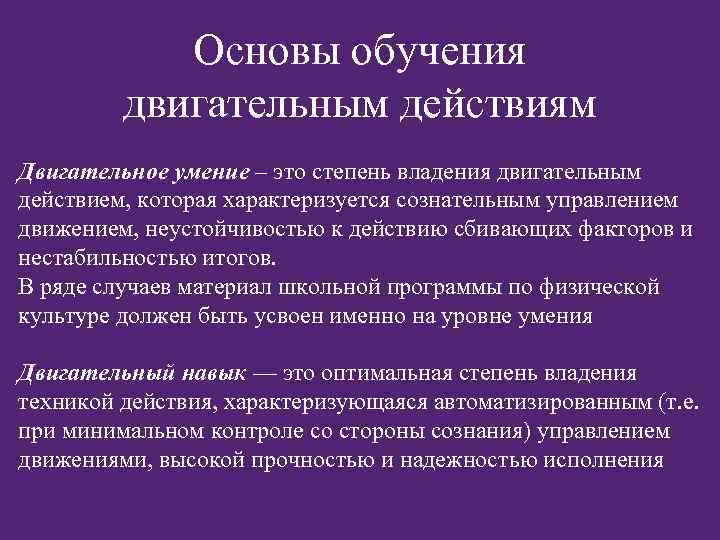 Основы обучения двигательным действиям

Двигательное умение – это степень владения двигательным действием, которая характеризуется сознательным управлением движением, неустойчивостью к действию сбивающих факторов и нестабильностью итогов.
В ряде случаев материал школьной программы по физической культуре должен быть усвоен именно на уровне умения

Двигательный навык — это оптимальная степень владения техникой действия, характеризующаяся автоматизированным (т.е. при минимальном контроле со стороны сознания) управлением движениями, высокой прочностью и надежностью исполнения